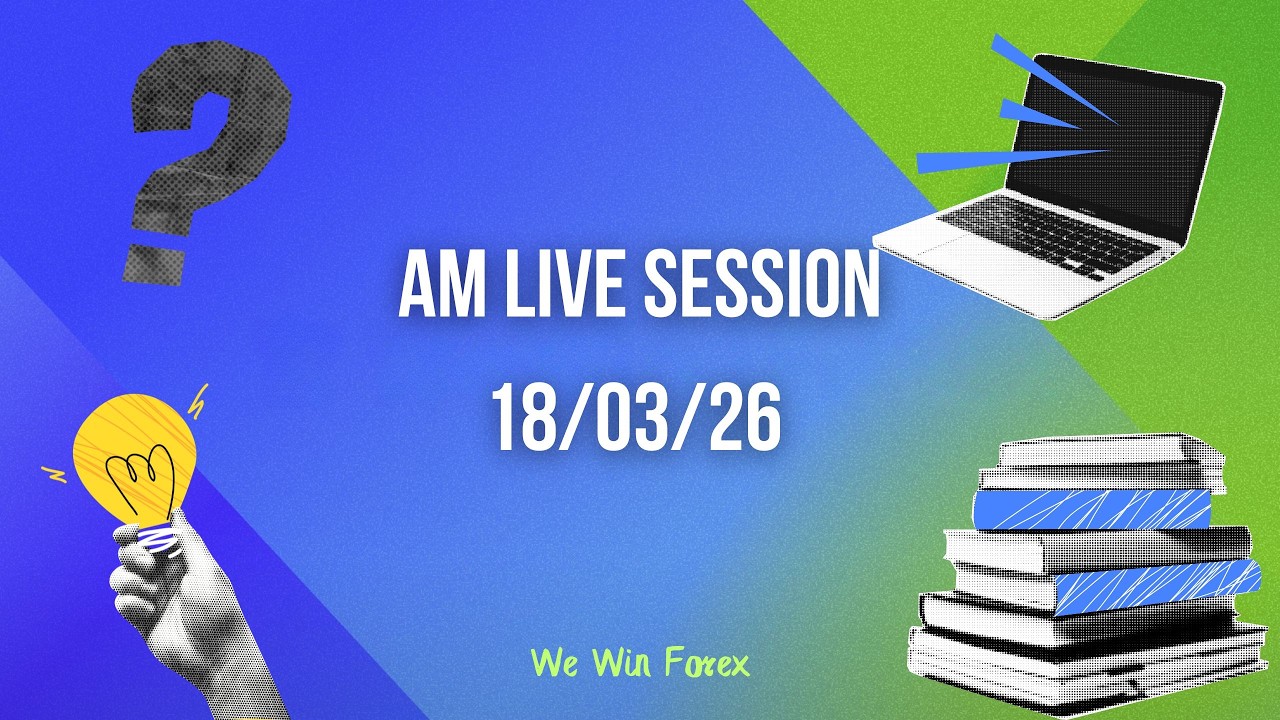 AM LIVE SESSION
18/03/26

We Win Forex